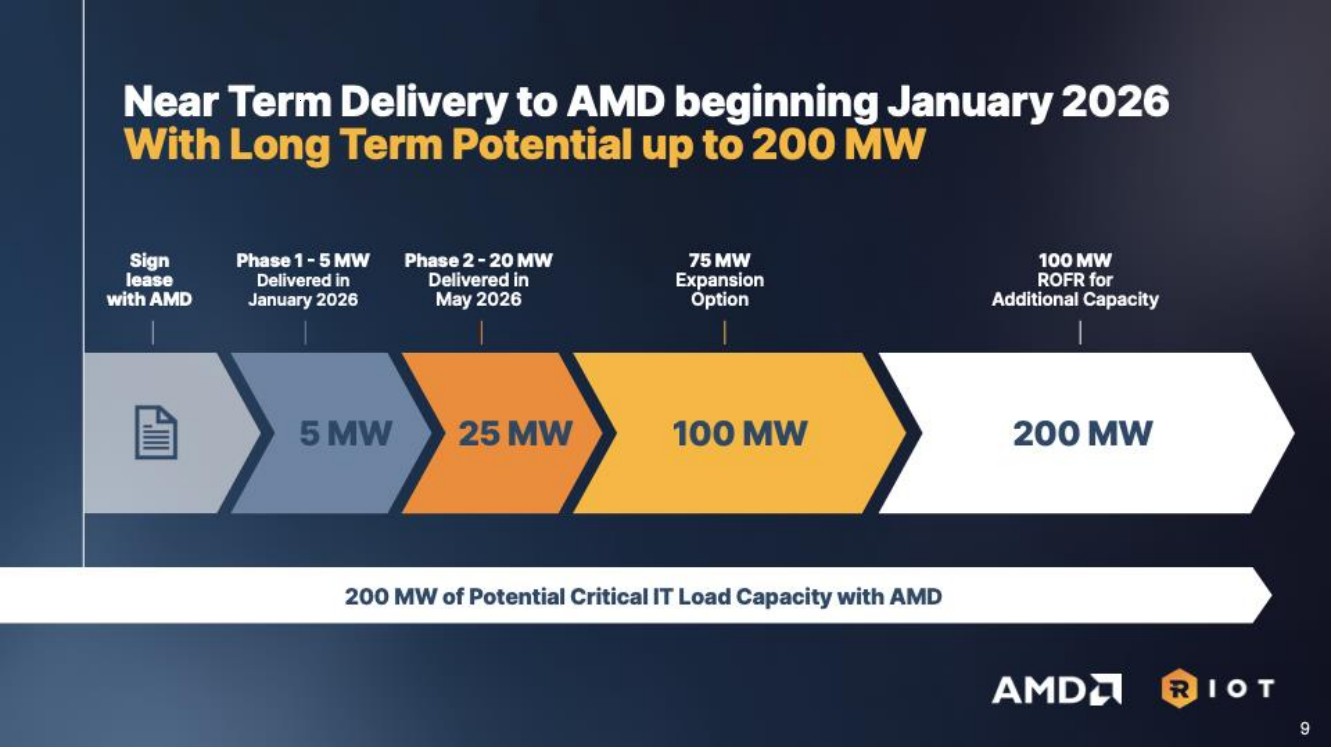 Near Term Delivery to AMD beginning January 2026
With Long Term Potential up to 200 MW

Sign lease with AMD

Phase 1 - 5 MW Delivered in January 2026

Phase 2 - 20 MW Delivered in May 2026

75 MW Expansion Option

100 MW ROFR for Additional Capacity

5 MW

25 MW

100 MW

200 MW

200 MW of Potential Critical IT Load Capacity with AMD

AMD

RIOT

9